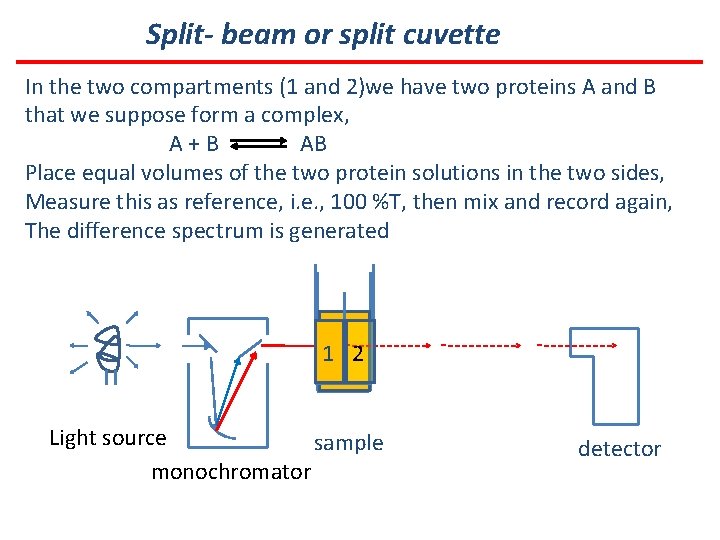 Split- beam or split cuvette

In the two compartments (1 and 2)we have two proteins A and B that we suppose form a complex,

$A + B \rightleftharpoons AB$

Place equal volumes of the two protein solutions in the two sides, Measure this as reference, i.e., 100 %T, then mix and record again, The difference spectrum is generated

1 2

Light source

monochromator

sample

detector